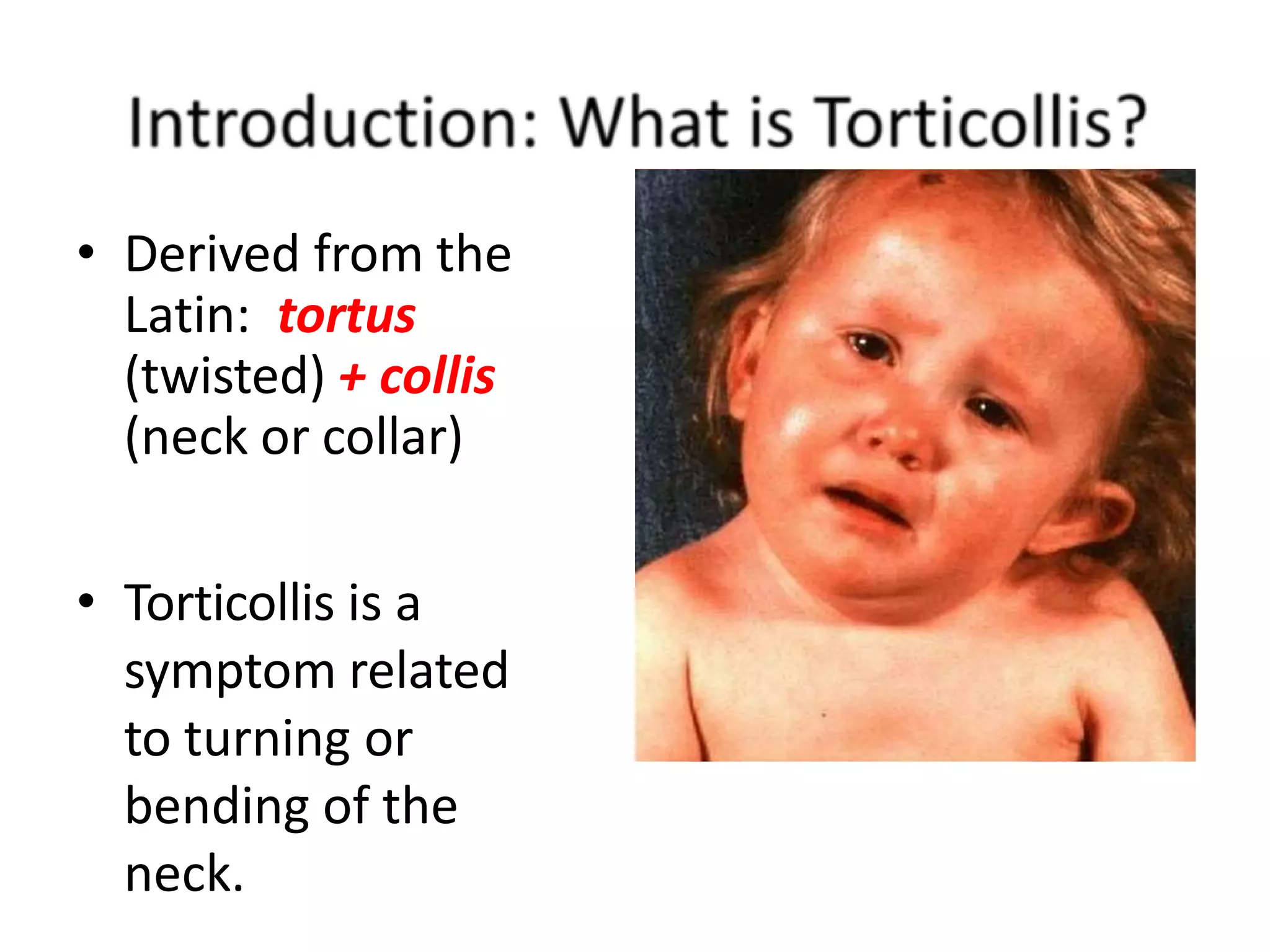 Introduction: What is Torticollis?

• Derived from the Latin: tortus (twisted) + collis (neck or collar)

• Torticollis is a symptom related to turning or bending of the neck.